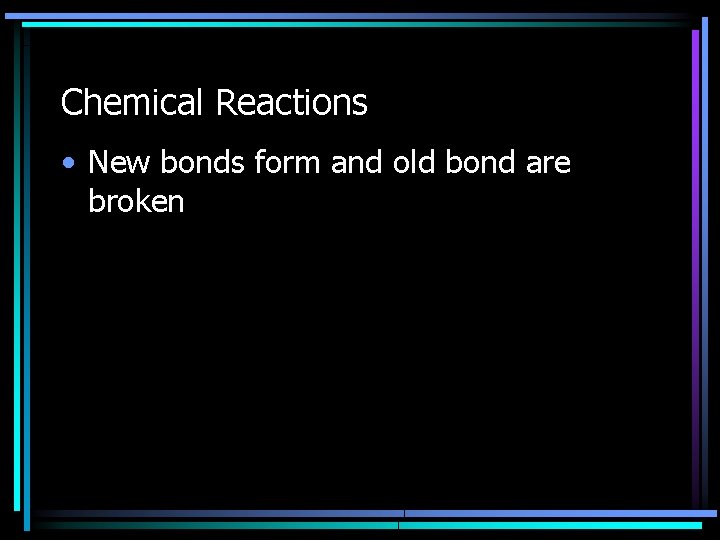 Chemical Reactions

• New bonds form and old bond are broken